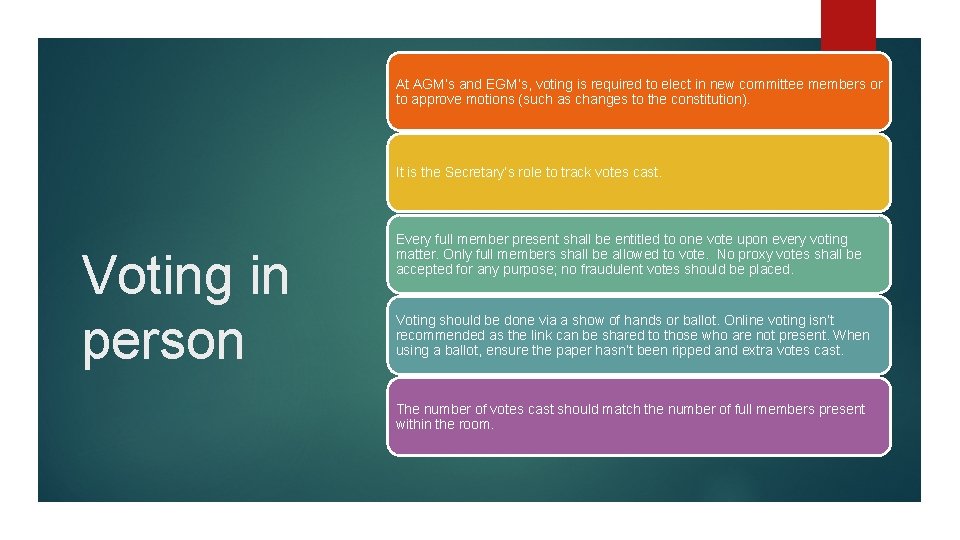 Voting in person

At AGM's and EGM's, voting is required to elect in new committee members or to approve motions (such as changes to the constitution).

It is the Secretary's role to track votes cast.

Every full member present shall be entitled to one vote upon every voting matter. Only full members shall be allowed to vote. No proxy votes shall be accepted for any purpose; no fraudulent votes should be placed.

Voting should be done via a show of hands or ballot. Online voting isn't recommended as the link can be shared to those who are not present. When using a ballot, ensure the paper hasn't been ripped and extra votes cast.

The number of votes cast should match the number of full members present within the room.